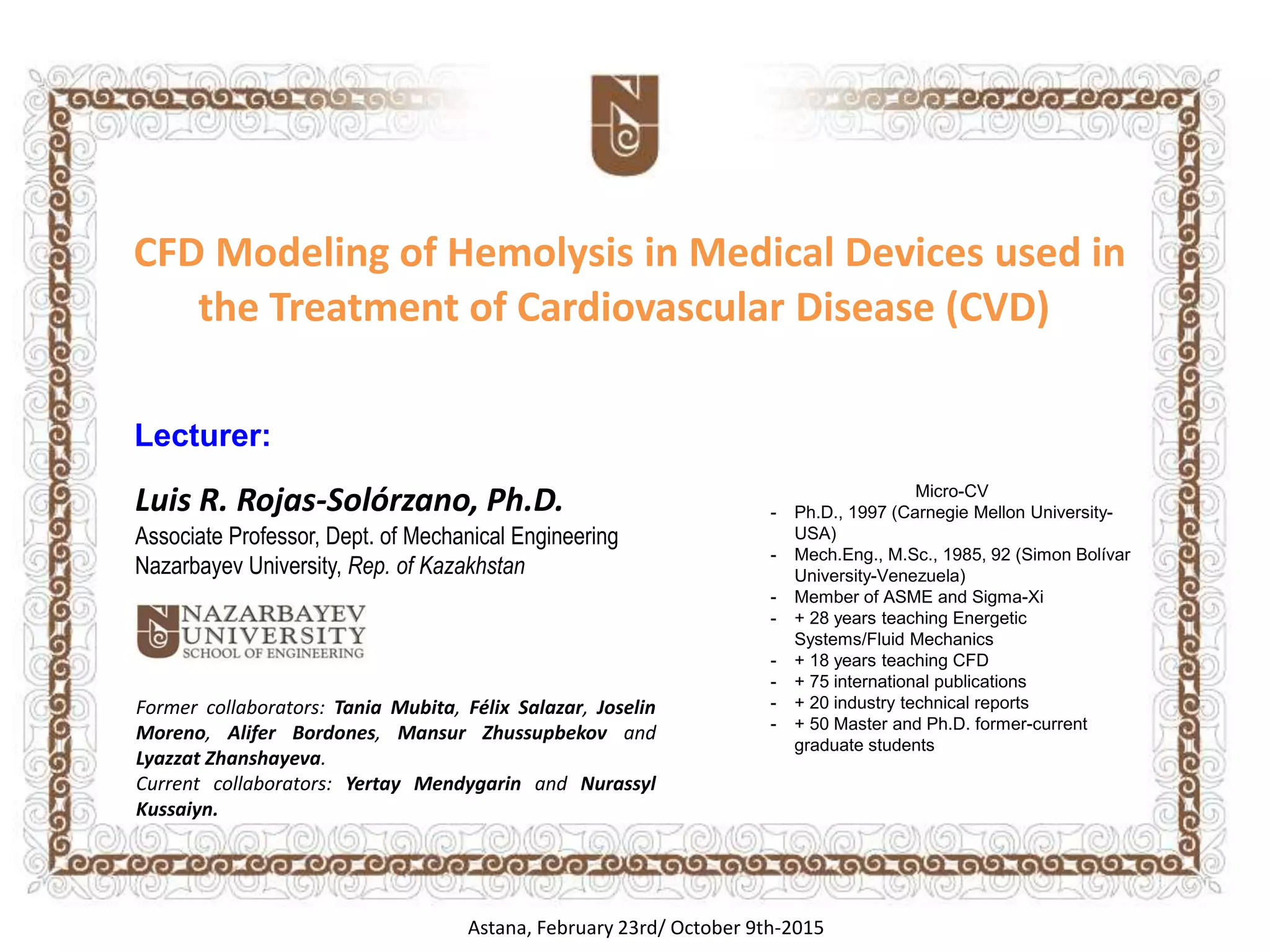 CFD Modeling of Hemolysis in Medical Devices used in the Treatment of Cardiovascular Disease (CVD)

Lecturer:

Luis R. Rojas-Solórzano, Ph.D.
Associate Professor, Dept. of Mechanical Engineering
Nazarbayev University, Rep. of Kazakhstan

NAZARBAYEV UNIVERSITY SCHOOL OF ENGINEERING

Former collaborators: Tania Mubita, Félix Salazar, Joselin Moreno, Alifer Bordones, Mansur Zhussupbekov and Lyazzat Zhanshayeva.
Current collaborators: Yertay Mendygarin and Nurassyl Kussaiyn.

Micro-CV
- Ph.D., 1997 (Carnegie Mellon University-USA)
- Mech.Eng., M.Sc., 1985, 92 (Simon Bolívar University-Venezuela)
- Member of ASME and Sigma-Xi
- + 28 years teaching Energetic Systems/Fluid Mechanics
- + 18 years teaching CFD
- + 75 international publications
- + 20 industry technical reports
- + 50 Master and Ph.D. former-current graduate students

Astana, February 23rd/ October 9th-2015